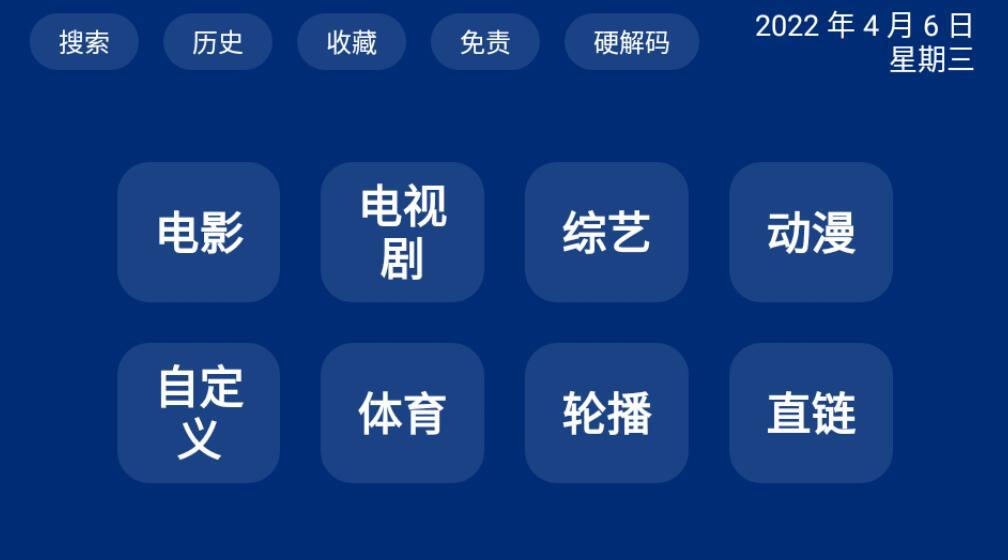 搜索 历史 收藏 免责 硬解码

2022 年 4 月 6 日
星期三

电影 电视剧 综艺 动漫

自定义 体育 轮播 直链